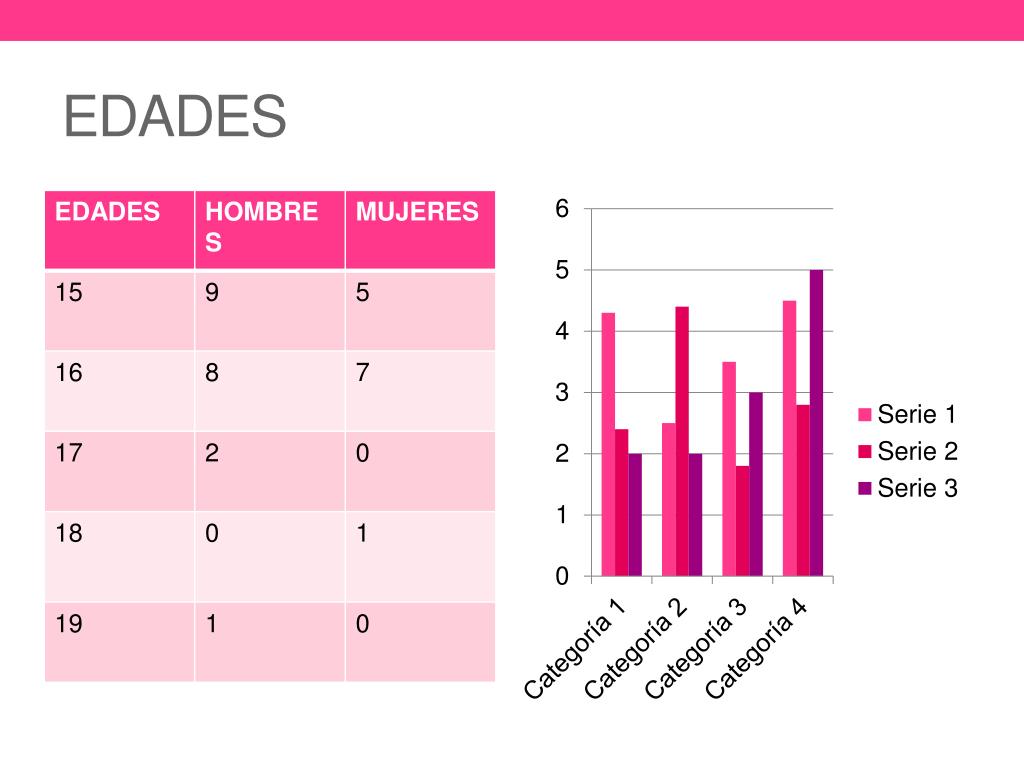 EDADES

| EDADES | HOMBRES | MUJERES |
|---|---|---|
| 15 | 9 | 5 |
| 16 | 8 | 7 |
| 17 | 2 | 0 |
| 18 | 0 | 1 |
| 19 | 1 | 0 |

6
5
4
3
2
1
0
Categoría 1
Categoría 2
Categoría 3
Categoría 4
Serie 1
Serie 2
Serie 3